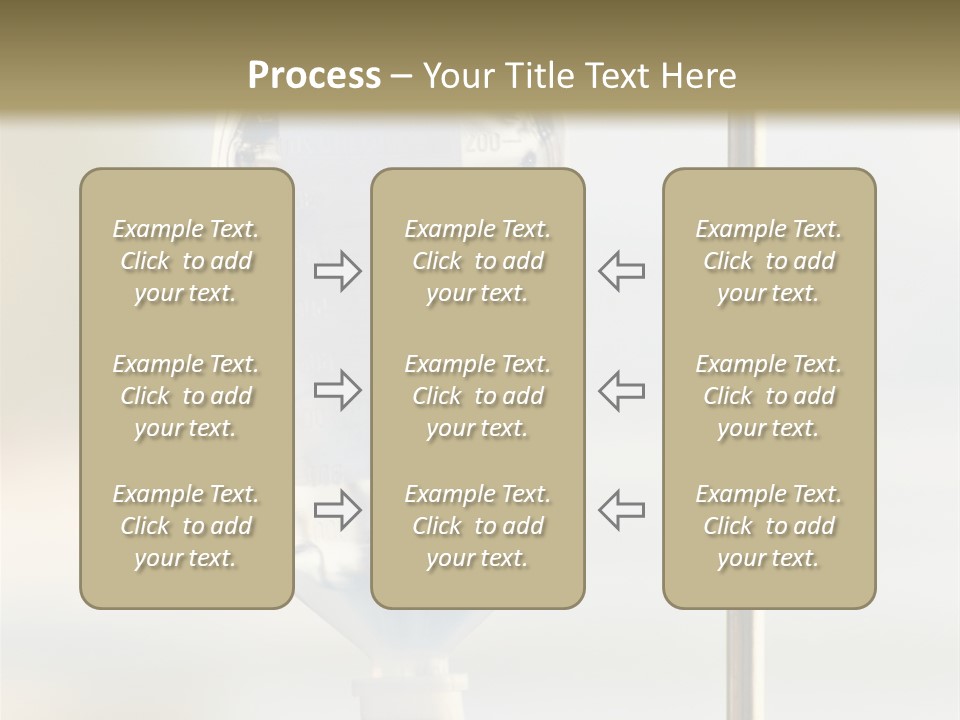 Process – Your Title Text Here

Example Text. Click to add your text.

Example Text. Click to add your text.

Example Text. Click to add your text.

Example Text. Click to add your text.

Example Text. Click to add your text.

Example Text. Click to add your text.

Example Text. Click to add your text.

Example Text. Click to add your text.

Example Text. Click to add your text.